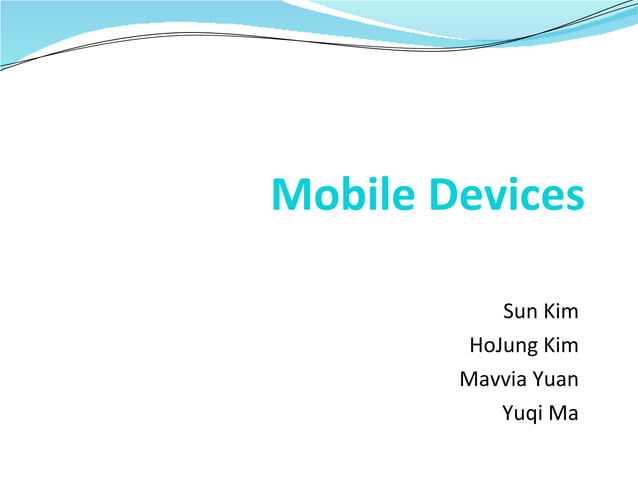 Mobile Devices

Sun Kim
HoJung Kim
Mavvia Yuan
Yuqi Ma